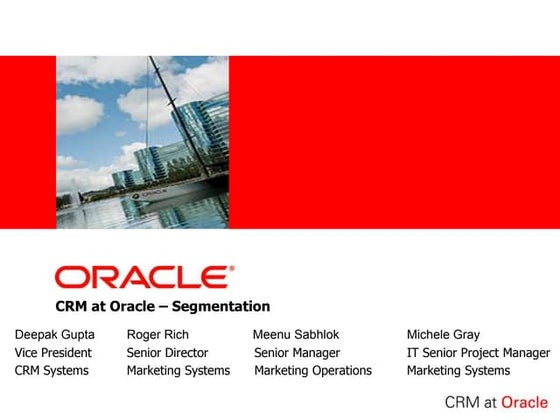 ORACLE®

CRM at Oracle – Segmentation

Deepak Gupta
Vice President
CRM Systems

Roger Rich
Senior Director
Marketing Systems

Meenu Sabhlok
Senior Manager
Marketing Operations

Michele Gray
IT Senior Project Manager
Marketing Systems

CRM at Oracle